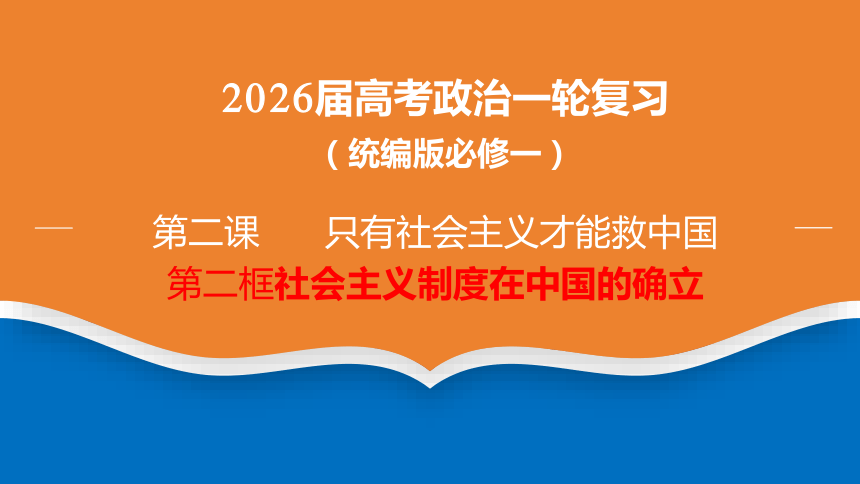 2026届高考政治一轮复习

（统编版必修一）

第二课　只有社会主义才能救中国

第二框社会主义制度在中国的确立